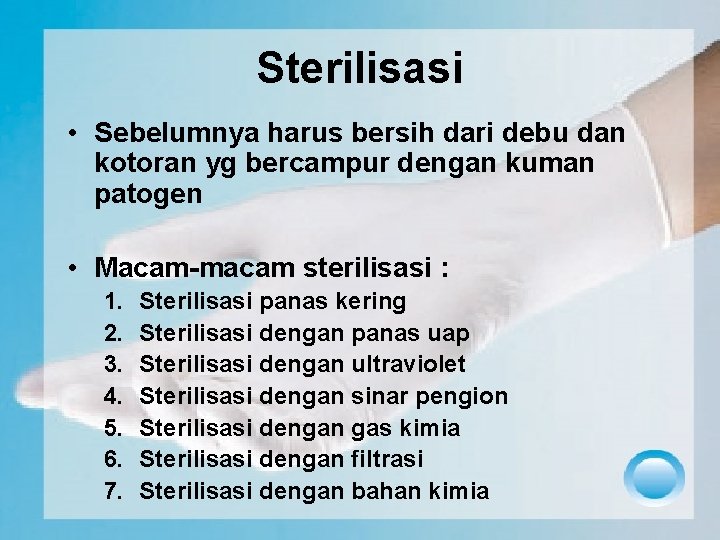 Sterilisasi

• Sebelumnya harus bersih dari debu dan kotoran yg bercampur dengan kuman patogen

• Macam-macam sterilisasi :
1. Sterilisasi panas kering
2. Sterilisasi dengan panas uap
3. Sterilisasi dengan ultraviolet
4. Sterilisasi dengan sinar pengion
5. Sterilisasi dengan gas kimia
6. Sterilisasi dengan filtrasi
7. Sterilisasi dengan bahan kimia